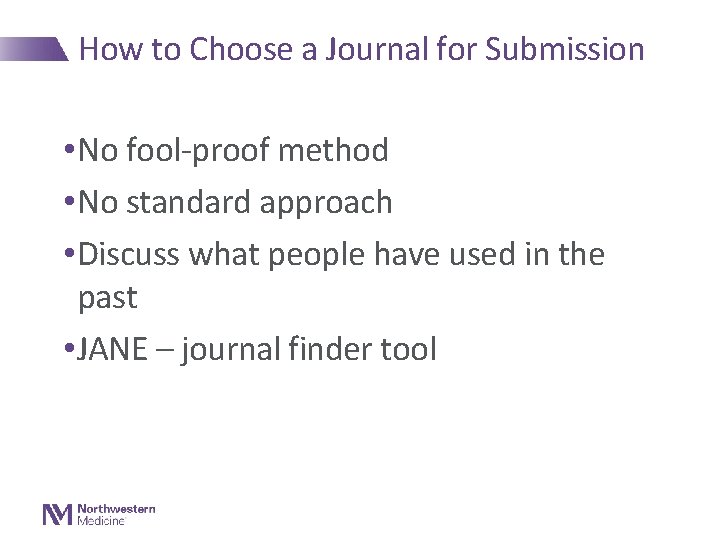 How to Choose a Journal for Submission

•No fool-proof method

•No standard approach

•Discuss what people have used in the past

•JANE – journal finder tool

Northwestern Medicine